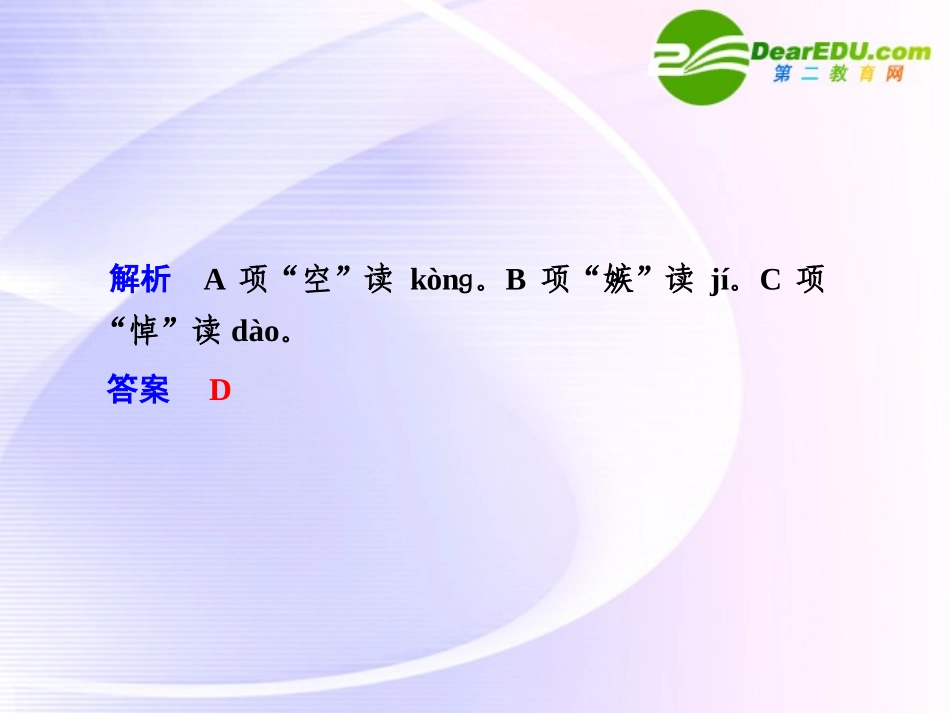 DearEDU.com
第二教育网

解析　A 项“空”读 kòng。B 项“嫉”读 jí。C 项“悼”读 dào。

答案　D